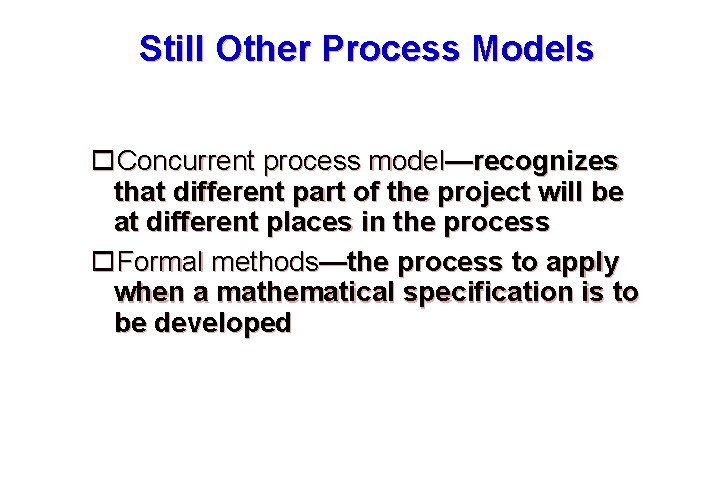 Still Other Process Models

☐ Concurrent process model—recognizes that different part of the project will be at different places in the process

☐ Formal methods—the process to apply when a mathematical specification is to be developed